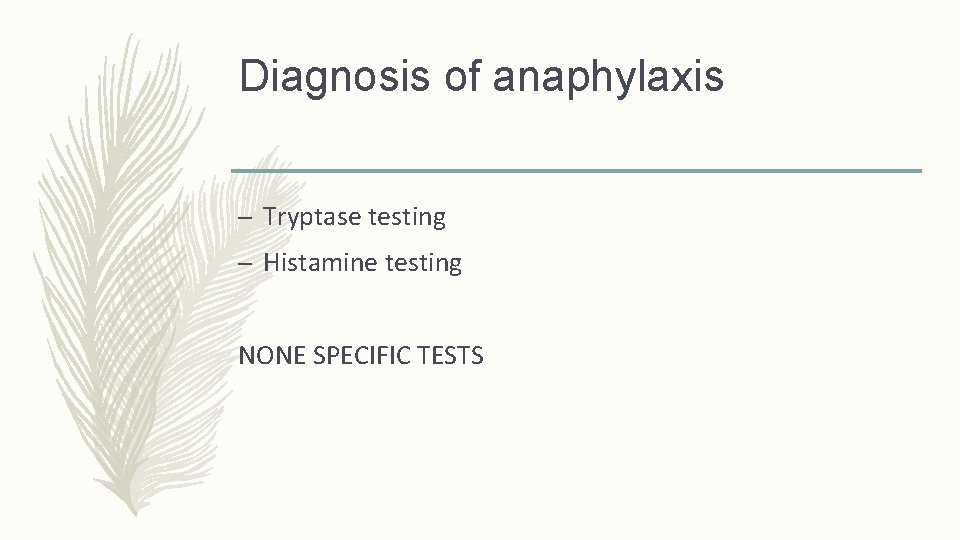 Diagnosis of anaphylaxis

– Tryptase testing
– Histamine testing

NONE SPECIFIC TESTS